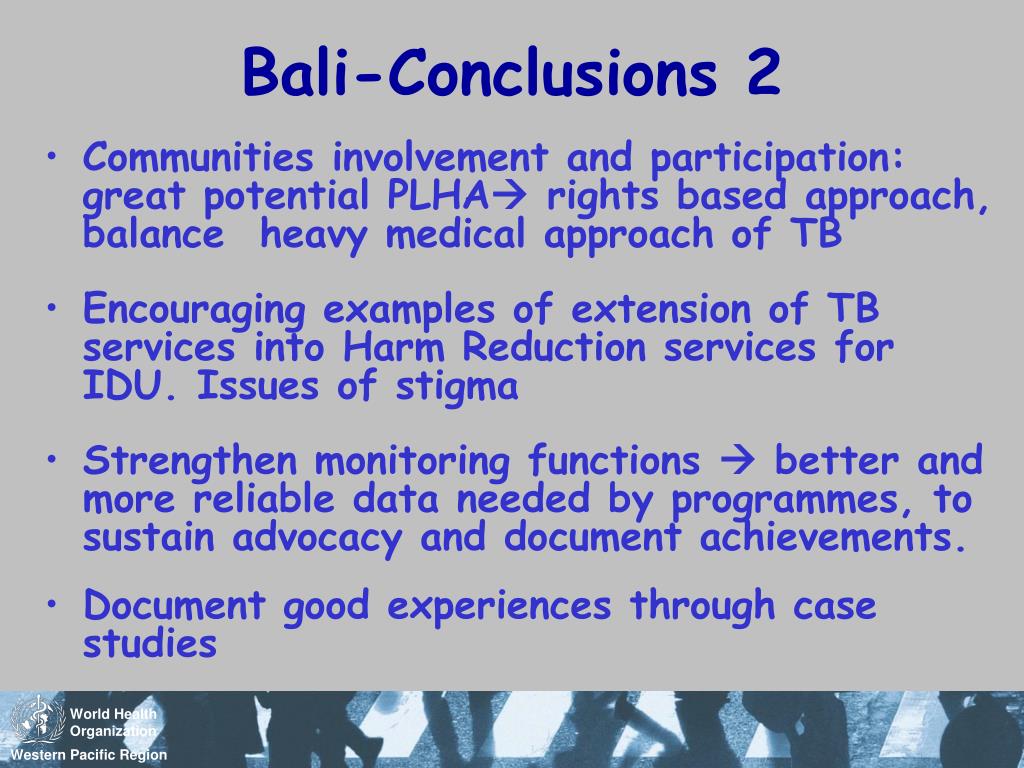 Bali-Conclusions 2

• Communities involvement and participation: great potential PLHA→ rights based approach, balance heavy medical approach of TB

• Encouraging examples of extension of TB services into Harm Reduction services for IDU. Issues of stigma

• Strengthen monitoring functions → better and more reliable data needed by programmes, to sustain advocacy and document achievements.

• Document good experiences through case studies

World Health Organization
Western Pacific Region